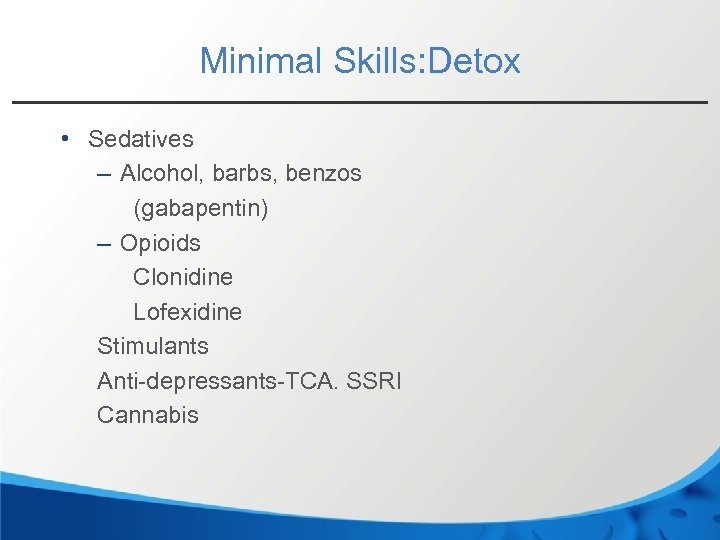 Minimal Skills:Detox

• Sedatives
– Alcohol, barbs, benzos
(gabapentin)
– Opioids
Clonidine
Lofexidine
Stimulants
Anti-depressants-TCA. SSRI
Cannabis